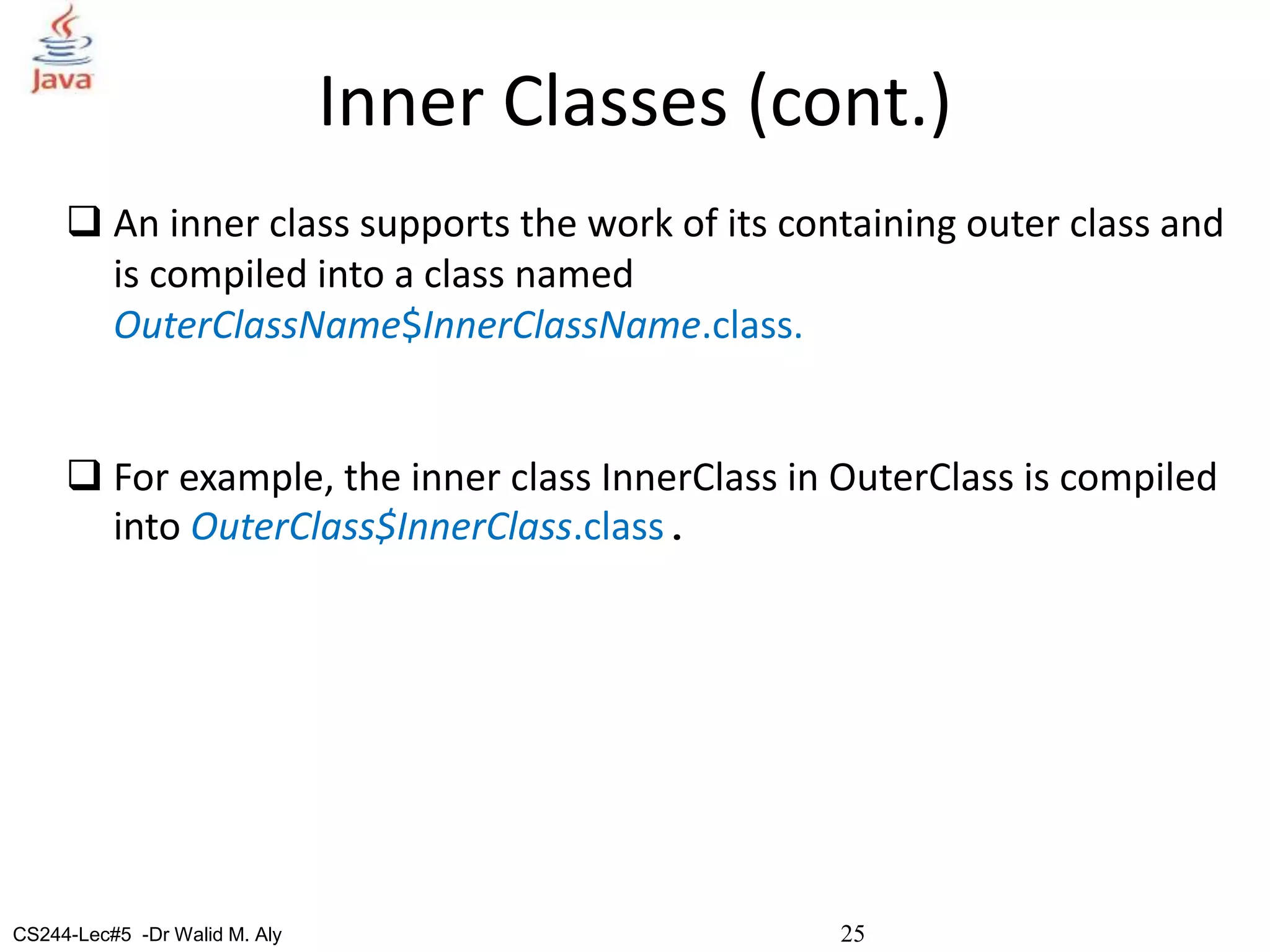 Java

Inner Classes (cont.)

❑ An inner class supports the work of its containing outer class and is compiled into a class named OuterClassName$InnerClassName.class.

❑ For example, the inner class InnerClass in OuterClass is compiled into OuterClass$InnerClass.class .

CS244-Lec#5 -Dr Walid M. Aly

25